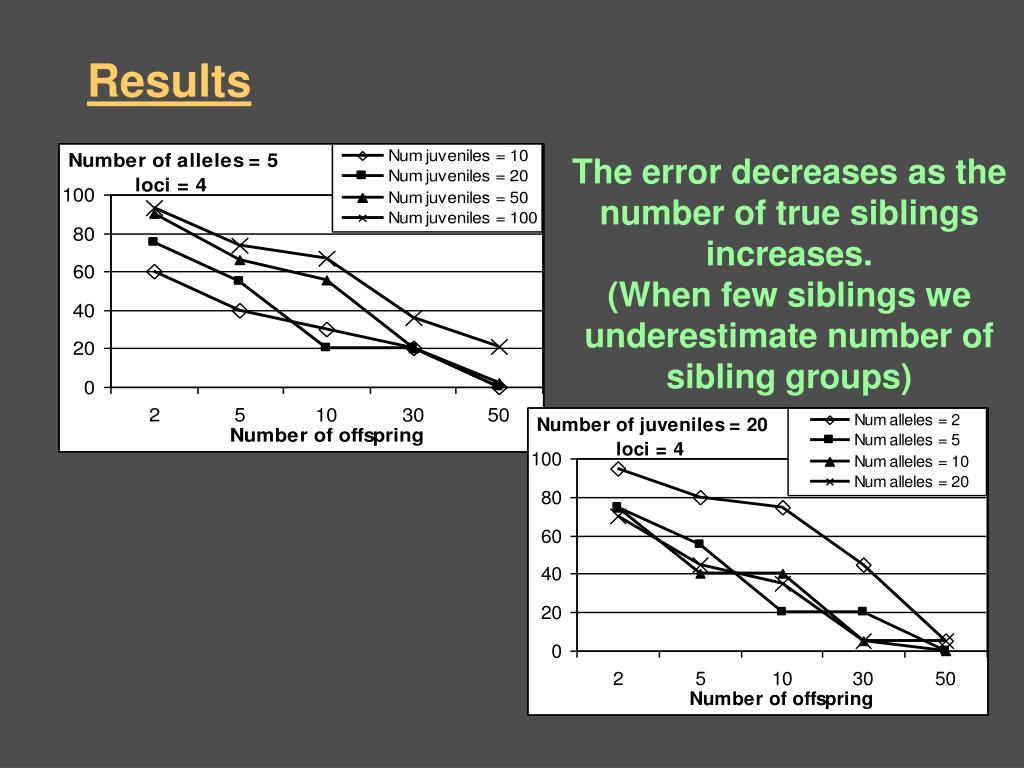 Results

Number of alleles = 5
loci = 4

Num juveniles = 10
Num juveniles = 20
Num juveniles = 50
Num juveniles = 100

100
80
60
40
20
0

2 5 10 30 50
Number of offspring

The error decreases as the number of true siblings increases.
(When few siblings we underestimate number of sibling groups)

Number of juveniles = 20
loci = 4

Num alleles = 2
Num alleles = 5
Num alleles = 10
Num alleles = 20

100
80
60
40
20
0

2 5 10 30 50
Number of offspring